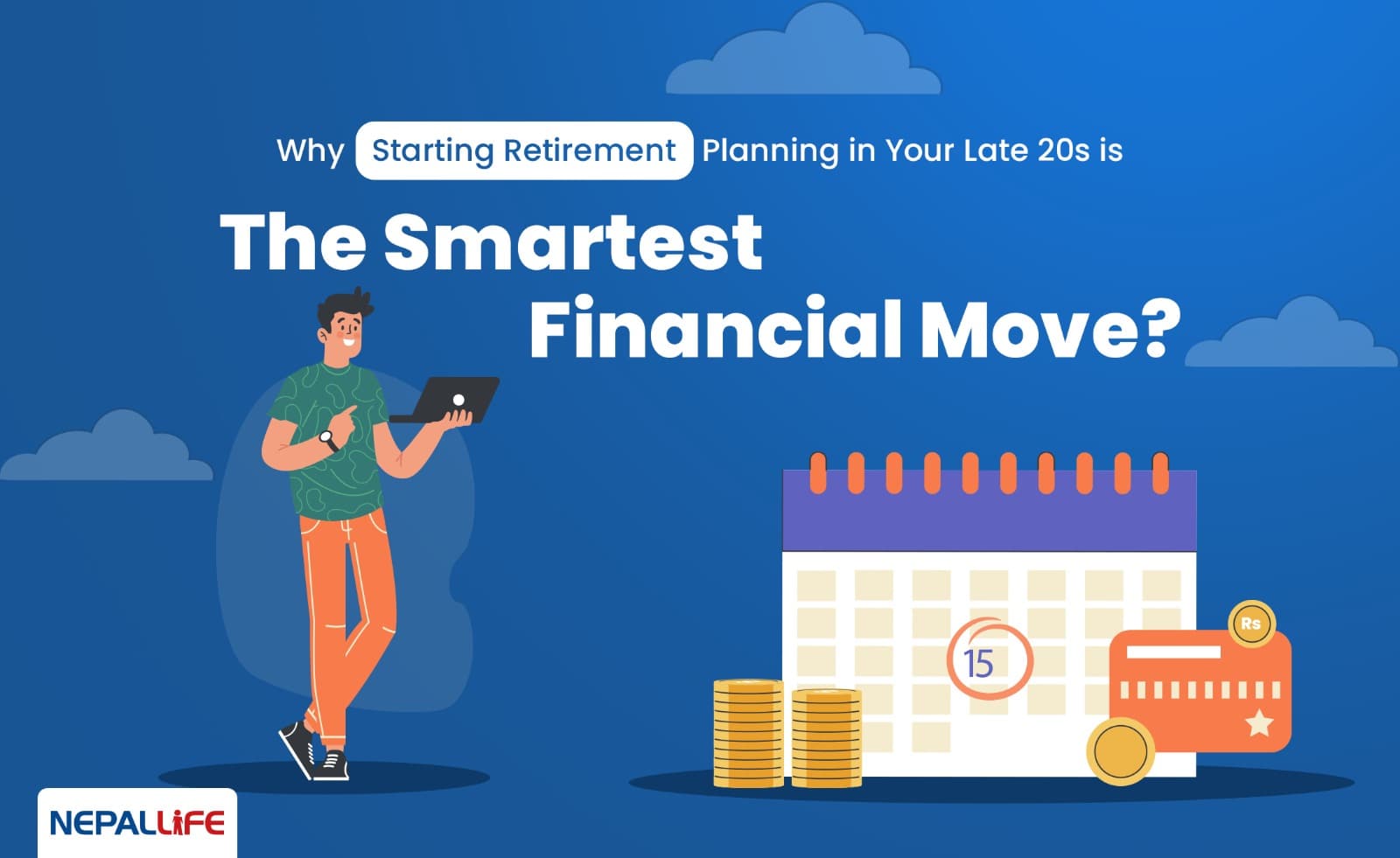 Why Starting Retirement Planning in Your Late 20s is

The Smartest Financial Move?

15

Rs

NEPALLIFE